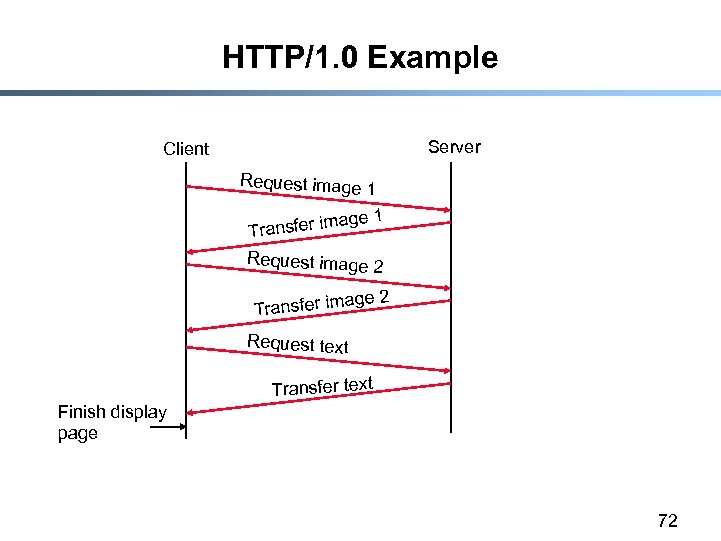 HTTP/1.0 Example

Client

Server

Request image 1

Transfer image 1

Request image 2

Transfer image 2

Request text

Transfer text

Finish display page

72